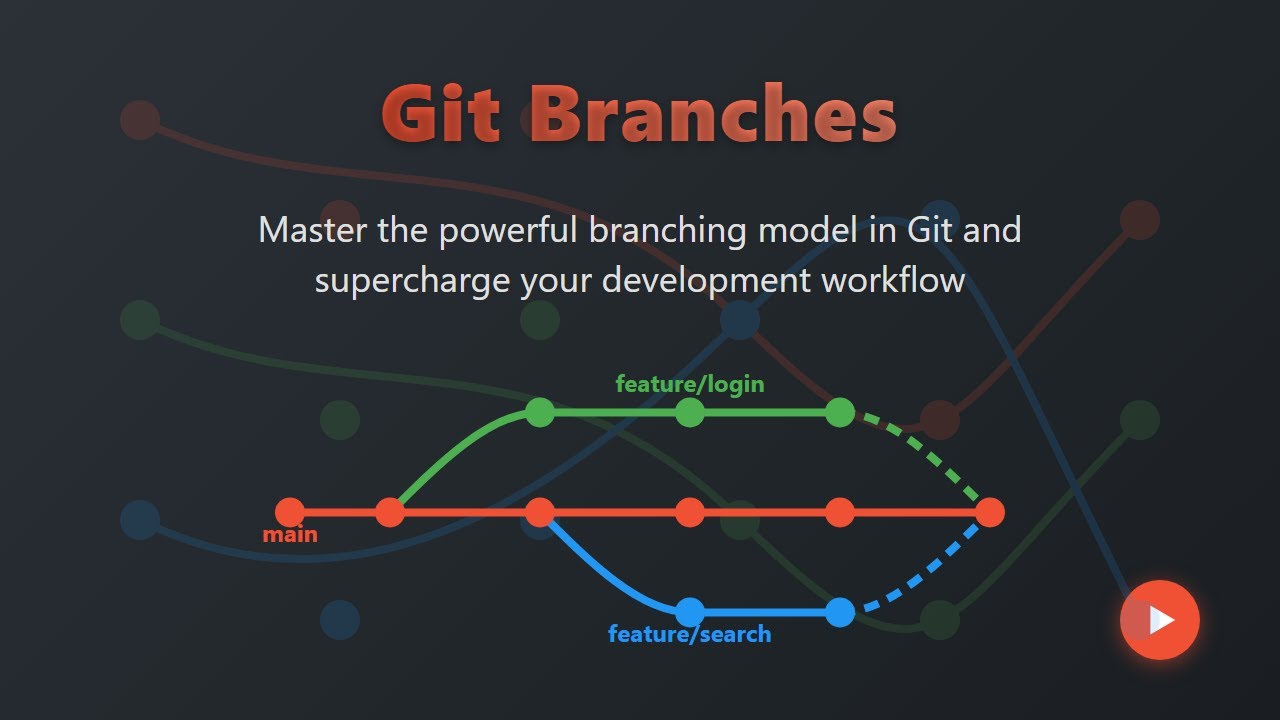 Git Branches

Master the powerful branching model in Git and supercharge your development workflow

feature/login

main

feature/search